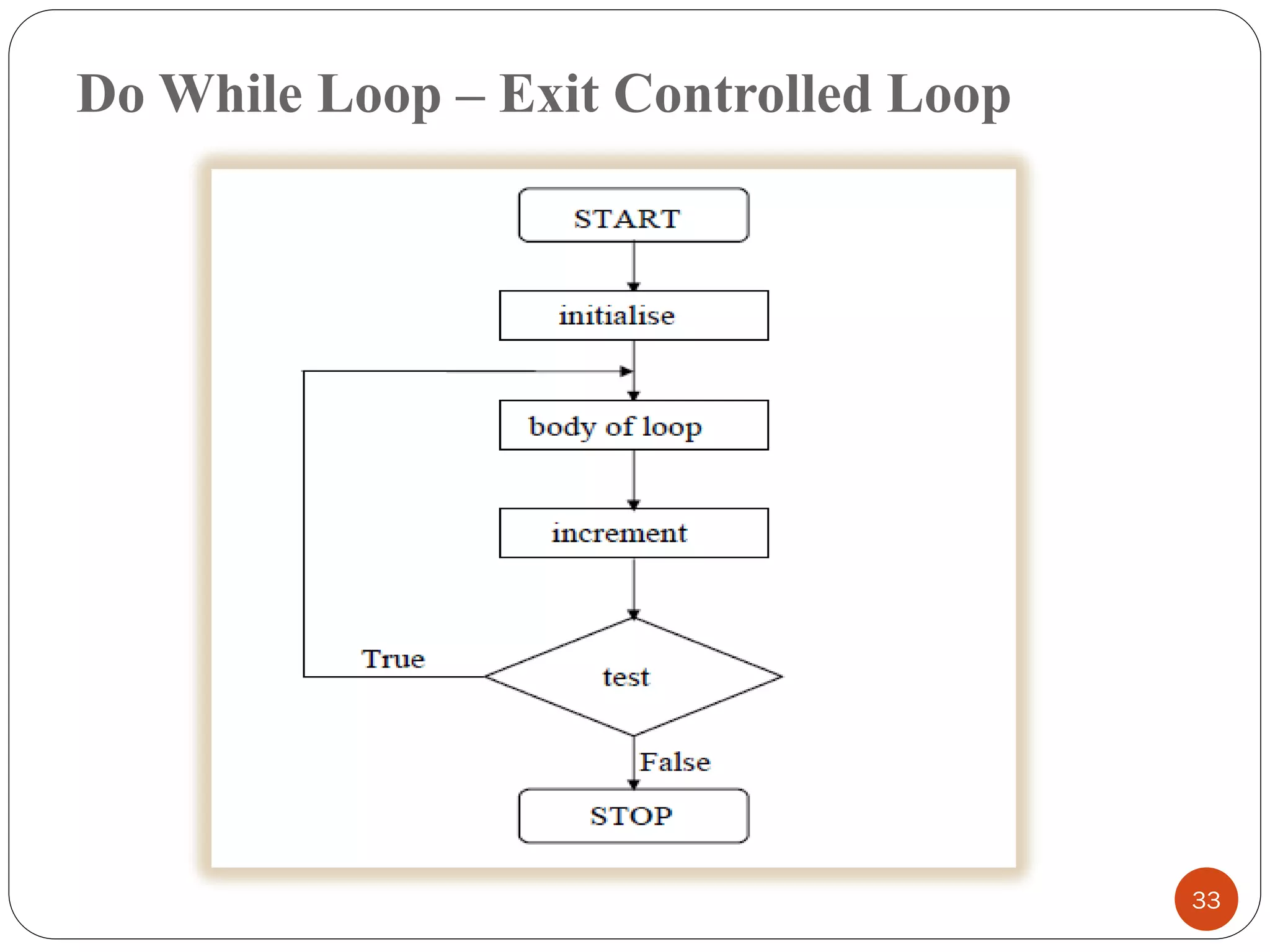 Do While Loop – Exit Controlled Loop

START

initialise

body of loop

increment

True

test

False

STOP

33